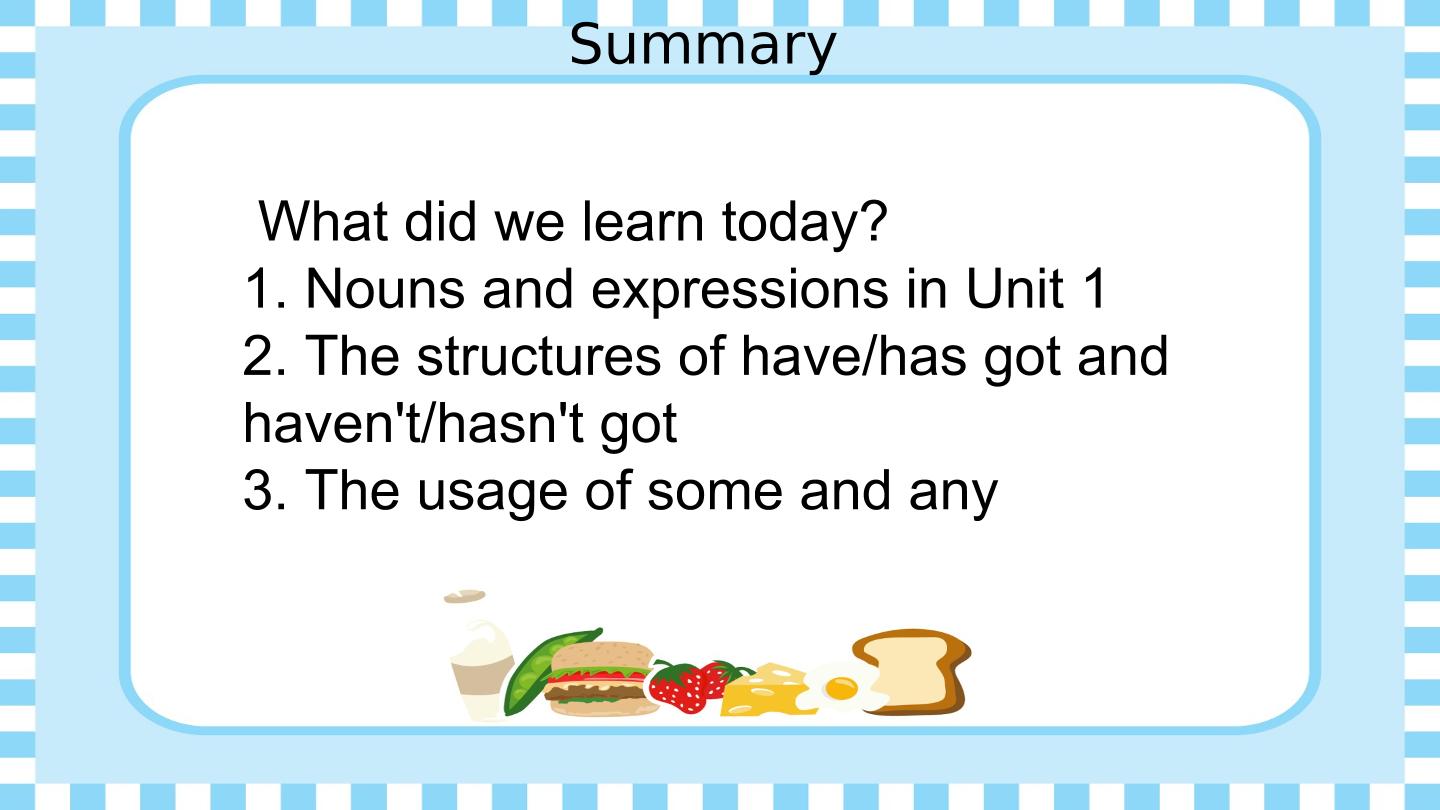 Summary

What did we learn today?
1. Nouns and expressions in Unit 1
2. The structures of have/has got and haven't/hasn't got
3. The usage of some and any